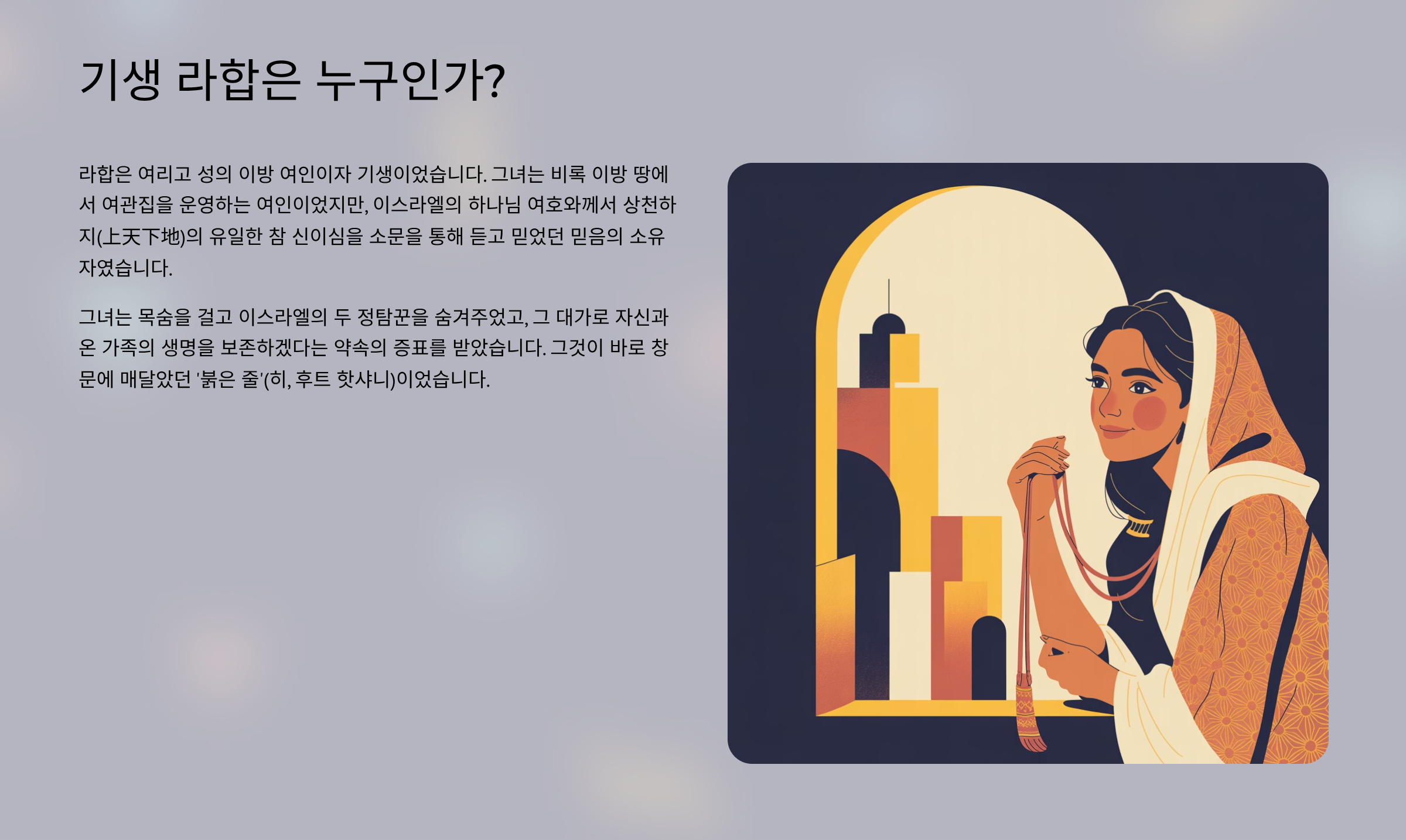 기생 라합은 누구인가?

라합은 여리고 성의 이방 여인이자 기생이었습니다. 그녀는 비록 이방 땅에서 여관집을 운영하는 여인이었지만, 이스라엘의 하나님 여호와께서 상천하지(上天下地)의 유일한 참 신이심을 소문을 통해 듣고 믿었던 믿음의 소유자였습니다.

그녀는 목숨을 걸고 이스라엘의 두 정탐꾼을 숨겨주었고, 그 대가로 자신과 온 가족의 생명을 보존하겠다는 약속의 증표를 받았습니다. 그것이 바로 창문에 매달았던 '붉은 줄'(히, 후트 핫샤니)이었습니다.